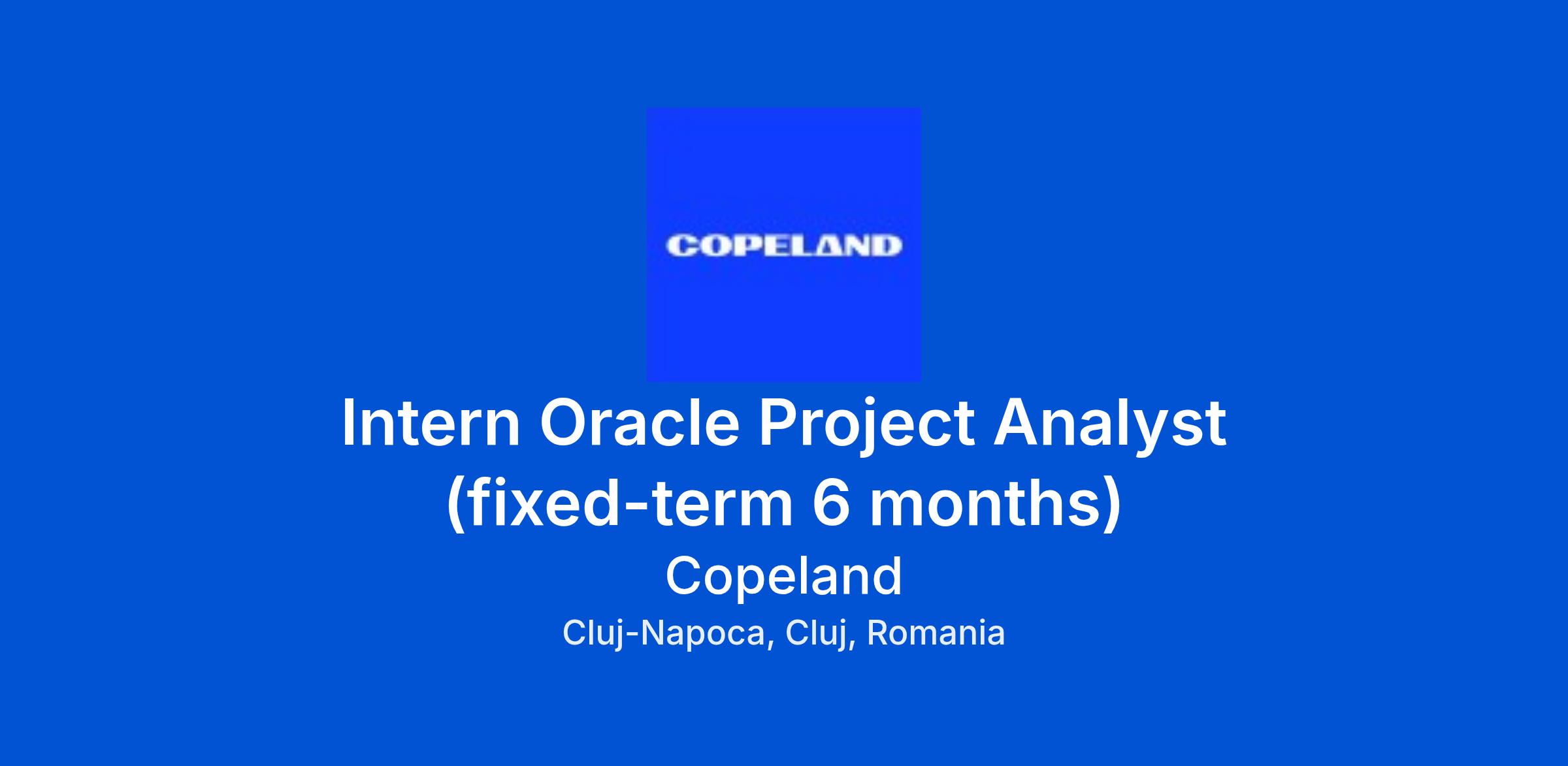 COPELAND

Intern Oracle Project Analyst (fixed-term 6 months)

Copeland

Cluj-Napoca, Cluj, Romania